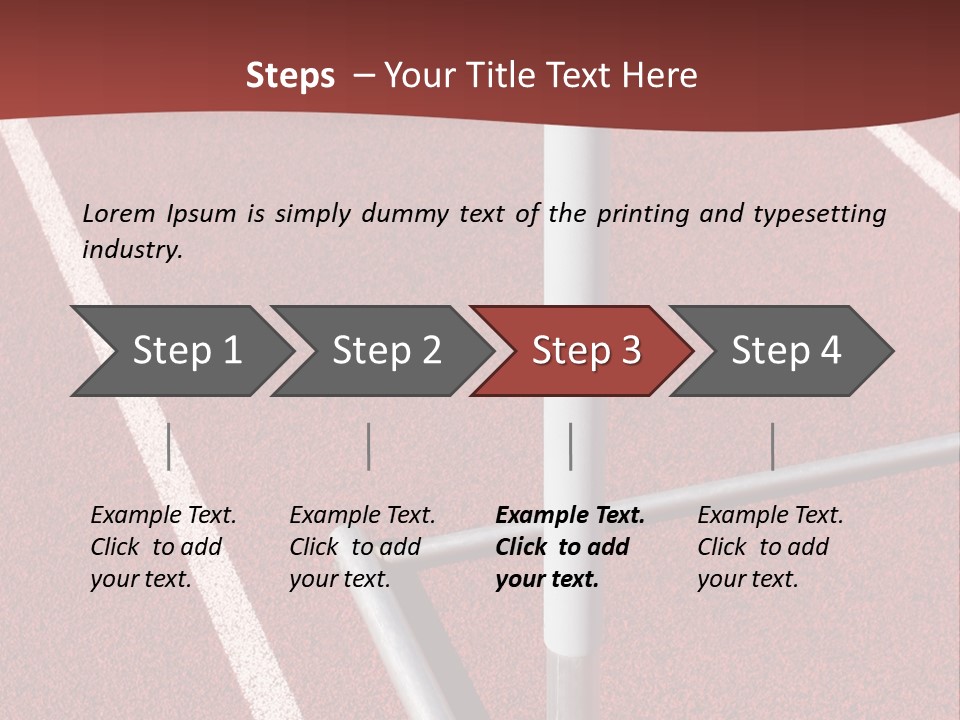 Steps – Your Title Text Here

Lorem Ipsum is simply dummy text of the printing and typesetting industry.

Step 1

Step 2

Step 3

Step 4

Example Text. Click to add your text.

Example Text. Click to add your text.

Example Text. Click to add your text.

Example Text. Click to add your text.